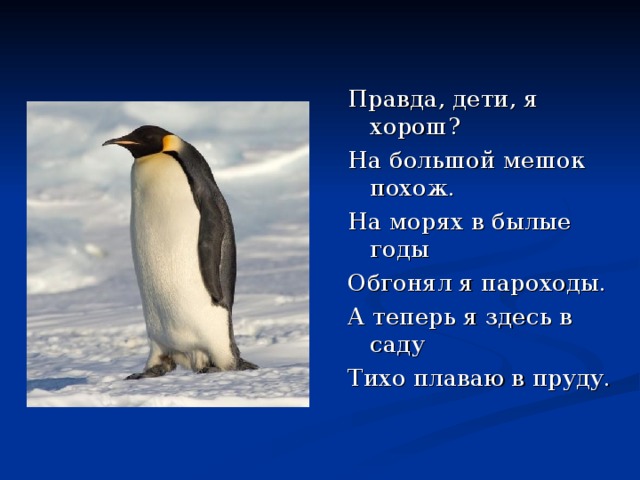 Правда, дети, я хорош?

На большой мешок похож.

На морях в былые годы

Обгонял я пароходы.

А теперь я здесь в саду

Тихо плаваю в пруду.